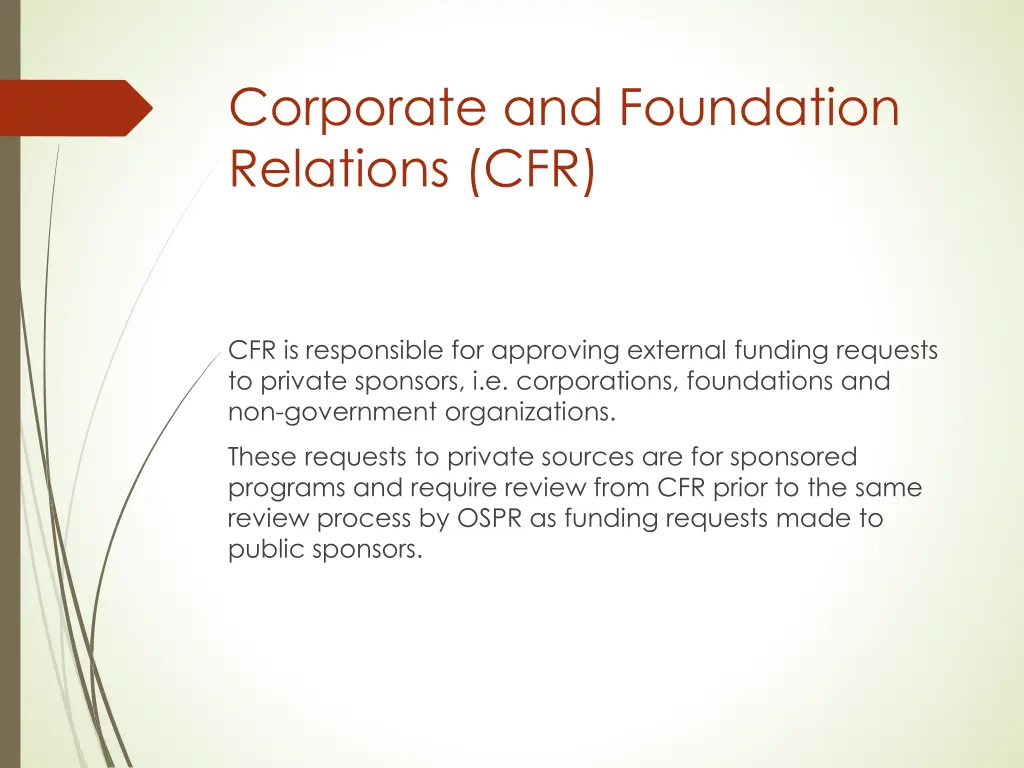 Corporate and Foundation Relations (CFR)

CFR is responsible for approving external funding requests to private sponsors, i.e. corporations, foundations and non-government organizations.

These requests to private sources are for sponsored programs and require review from CFR prior to the same review process by OSPR as funding requests made to public sponsors.